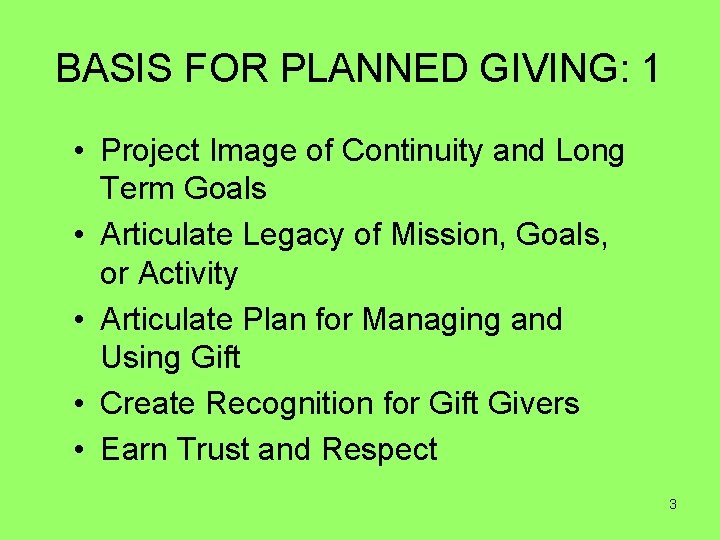 BASIS FOR PLANNED GIVING: 1

• Project Image of Continuity and Long Term Goals
• Articulate Legacy of Mission, Goals, or Activity
• Articulate Plan for Managing and Using Gift
• Create Recognition for Gift Givers
• Earn Trust and Respect

3